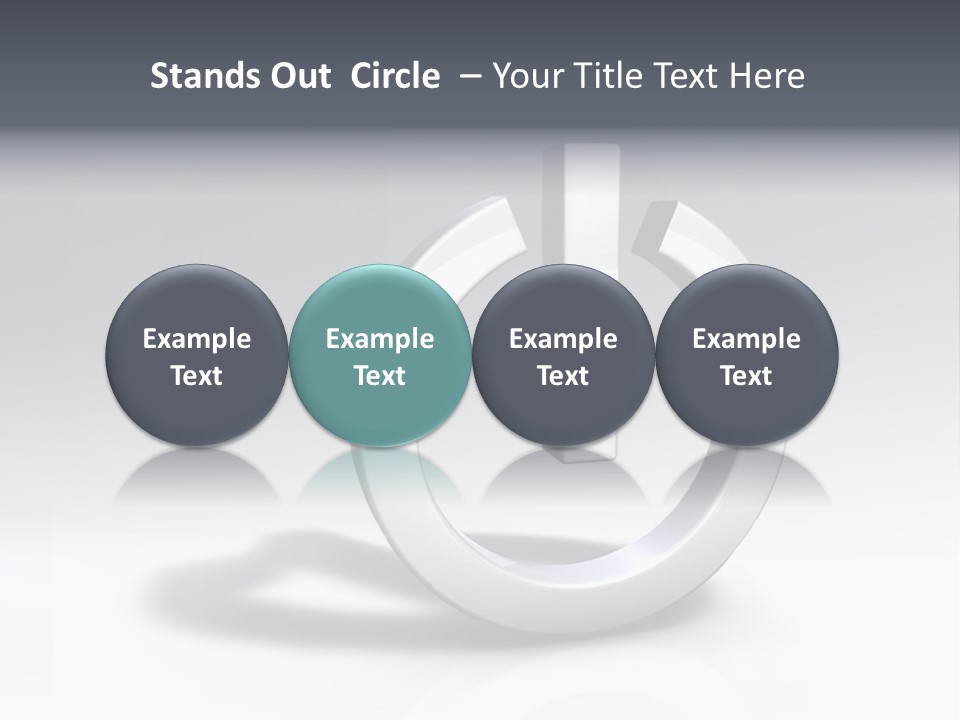 Stands Out Circle – Your Title Text Here

Example Text

Example Text

Example Text

Example Text